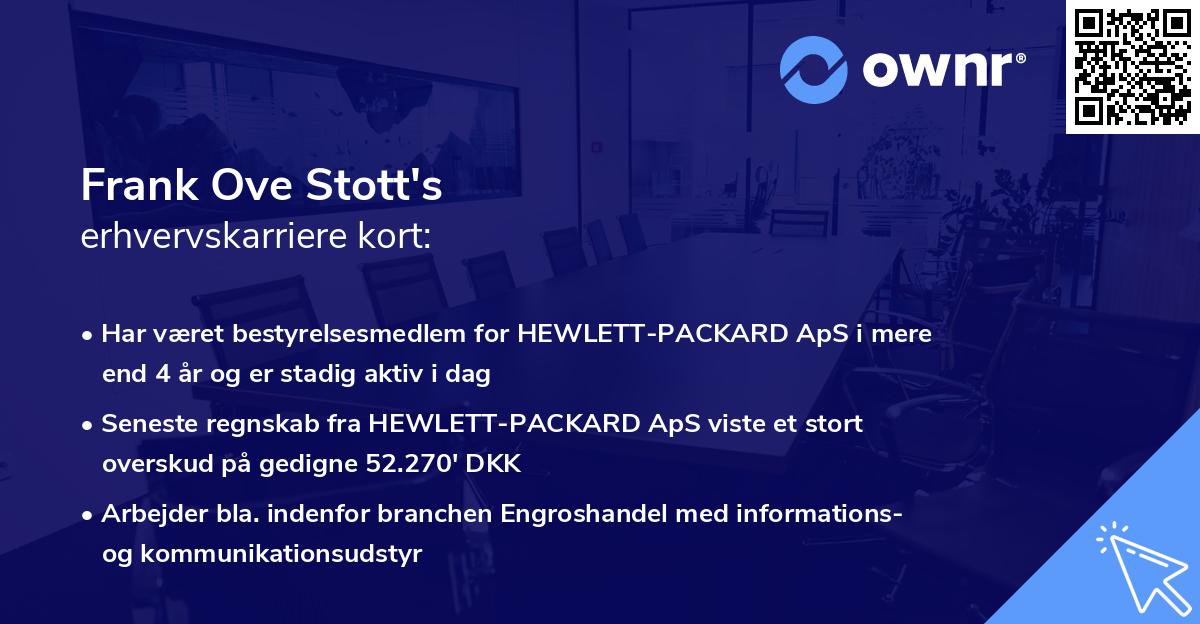 ownr®

Frank Ove Stott's
erhvervskarriere kort:

• Har været bestyrelsesmedlem for HEWLETT-PACKARD ApS i mere end 4 år og er stadig aktiv i dag

• Seneste regnskab fra HEWLETT-PACKARD ApS viste et stort overskud på gedigne 52.270' DKK

• Arbejder bla. indenfor branchen Engroshandel med informations- og kommunikationsudstyr